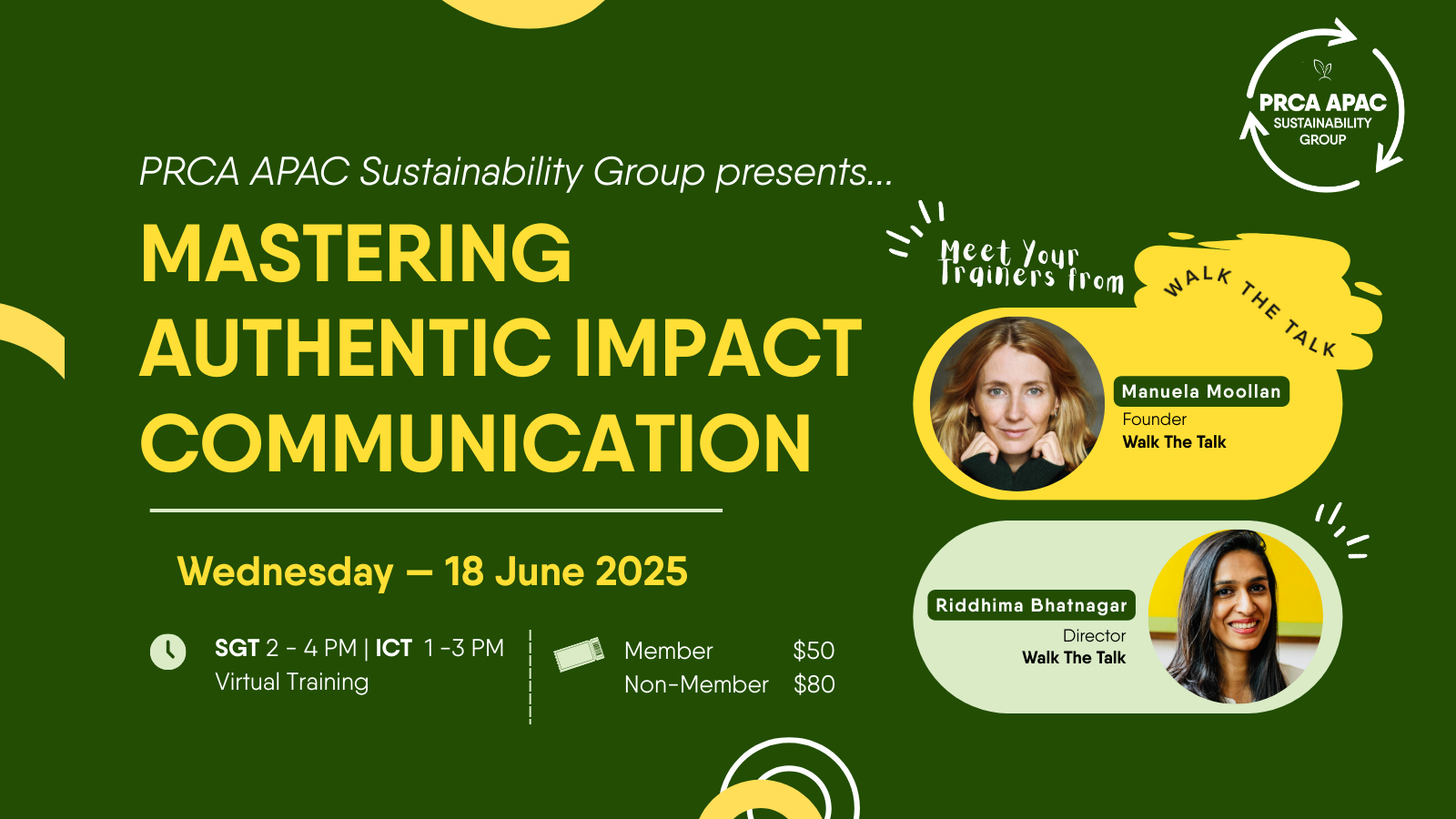 PRCA APAC SUSTAINABILITY GROUP

PRCA APAC Sustainability Group presents...

MASTERING AUTHENTIC IMPACT COMMUNICATION

Wednesday — 18 June 2025

SGT 2 - 4 PM | ICT 1 -3 PM
Virtual Training

Member $50
Non-Member $80

Meet Your Trainers from WALK THE TALK

Manuela Moollan
Founder
Walk The Talk

Riddhima Bhatnagar
Director
Walk The Talk